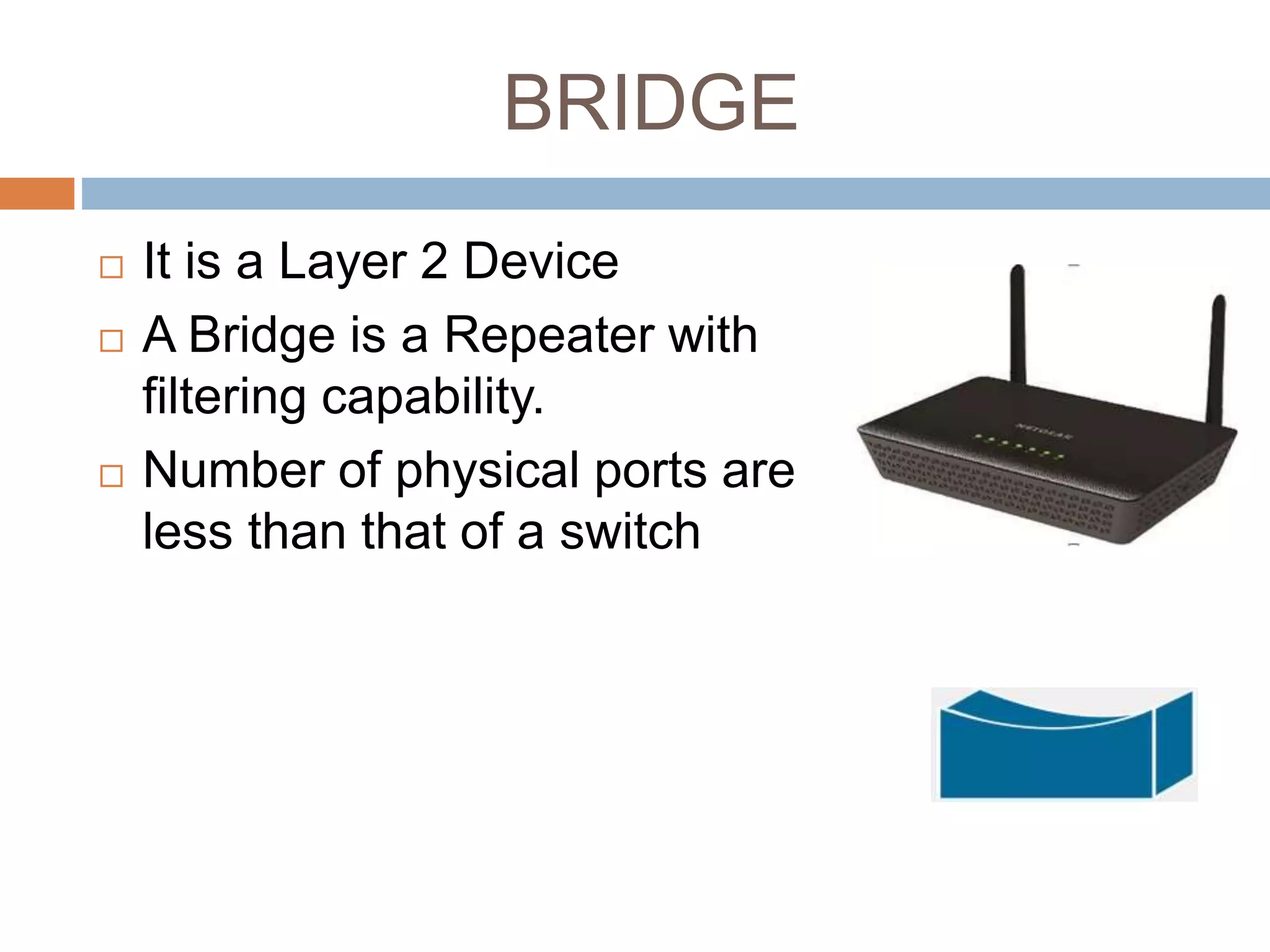 BRIDGE

□ It is a Layer 2 Device

□ A Bridge is a Repeater with filtering capability.

□ Number of physical ports are less than that of a switch

NETGEAR